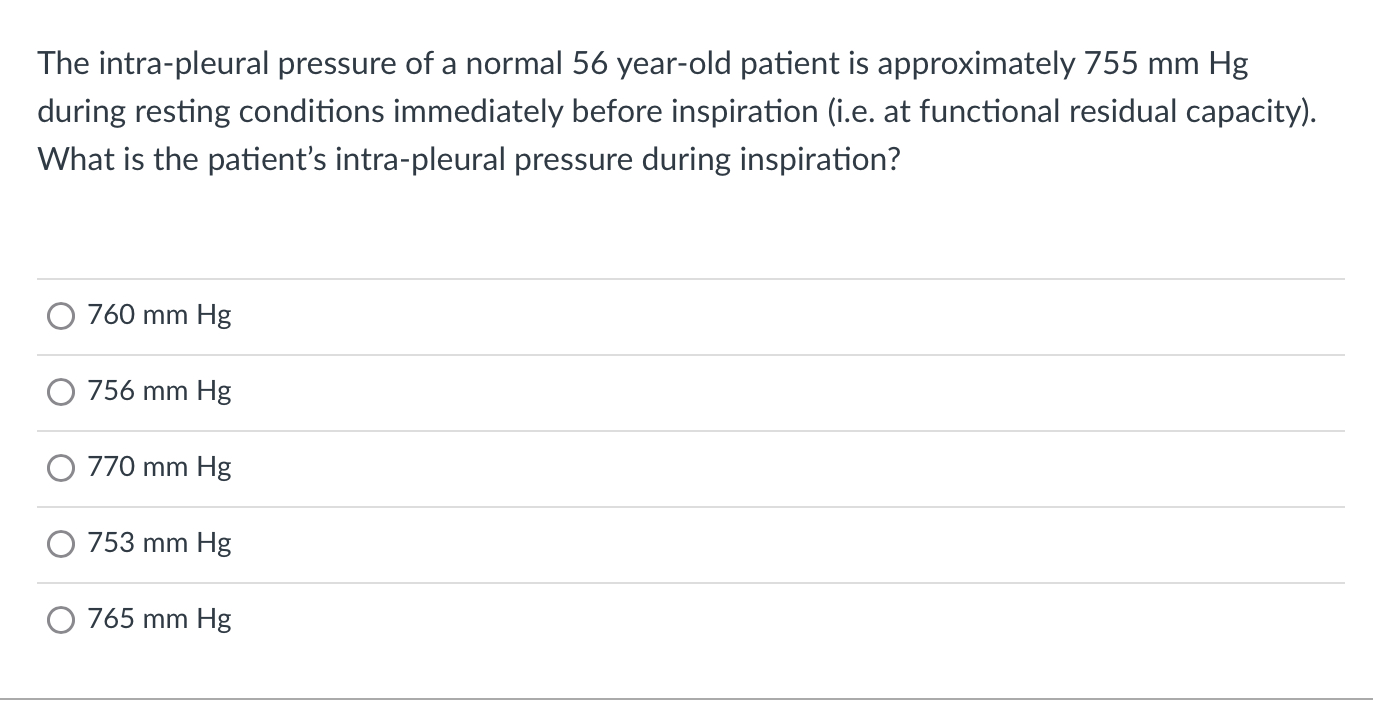 The intra-pleural pressure of a normal 56 year-old patient is approximately 755 mm Hg during resting conditions immediately before inspiration (i.e. at functional residual capacity). What is the patient's intra-pleural pressure during inspiration?

760 mm Hg

756 mm Hg

770 mm Hg

753 mm Hg

765 mm Hg